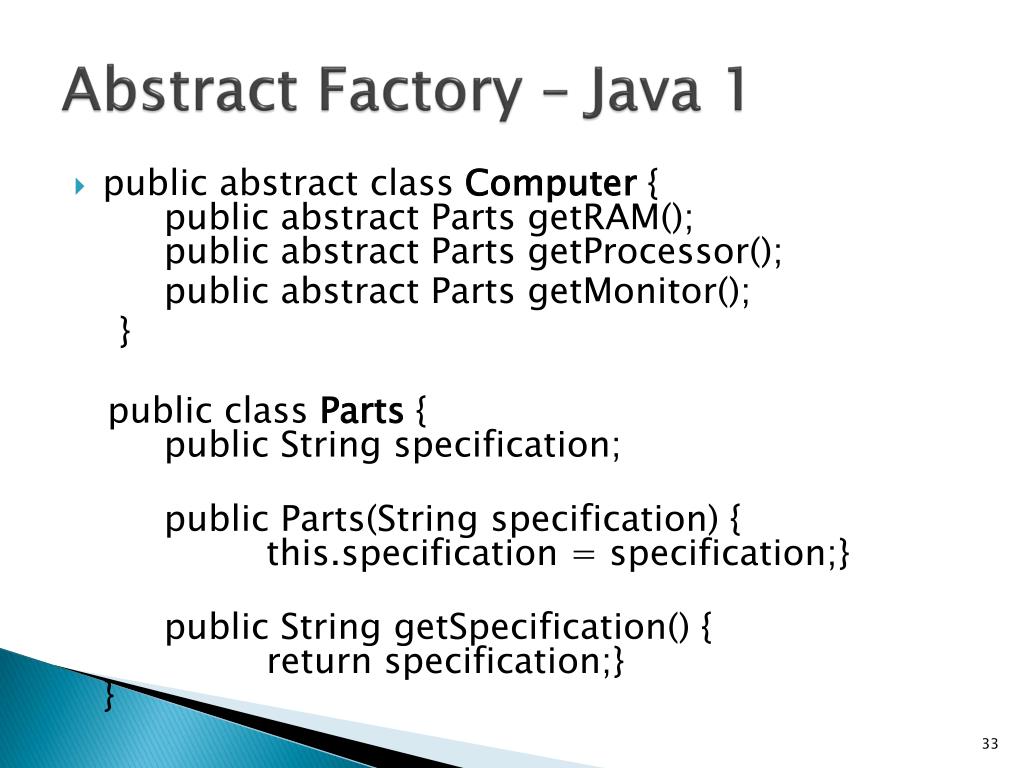 Abstract Factory – Java 1

public abstract class Computer {
public abstract Parts getRAM();
public abstract Parts getProcessor();
public abstract Parts getMonitor();
}

public class Parts {
public String specification;

public Parts(String specification) {
this.specification = specification;}

public String getSpecification() {
return specification;}
}

33